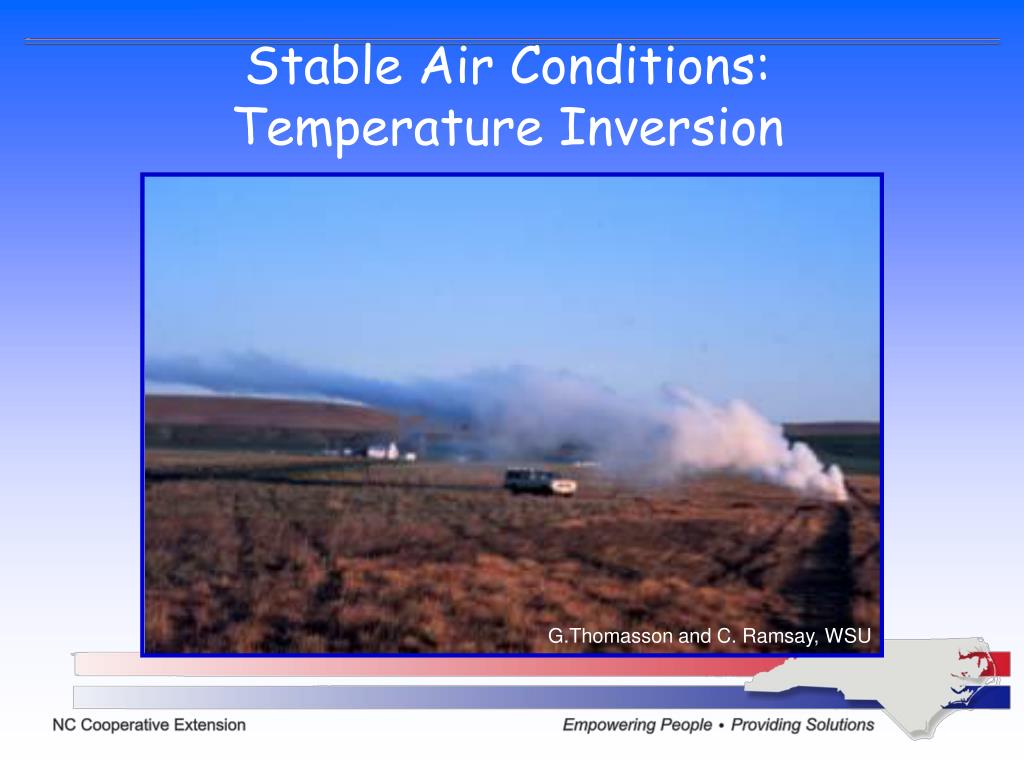 Stable Air Conditions: Temperature Inversion

G.Thomasson and C. Ramsay, WSU

NC Cooperative Extension

Empowering People • Providing Solutions